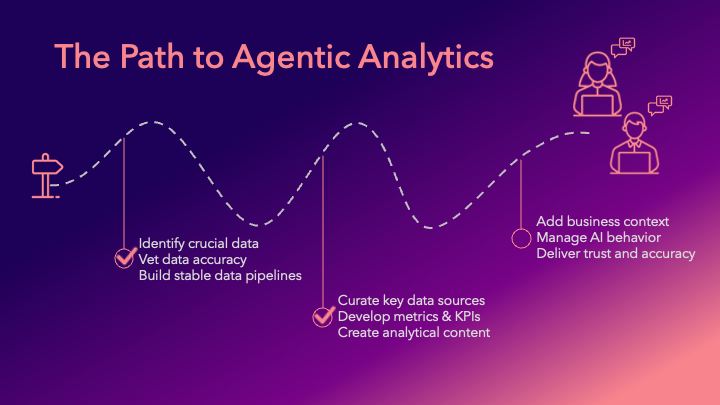 The Path to Agentic Analytics

Identify crucial data
Vet data accuracy
Build stable data pipelines

Curate key data sources
Develop metrics & KPIs
Create analytical content

Add business context
Manage AI behavior
Deliver trust and accuracy